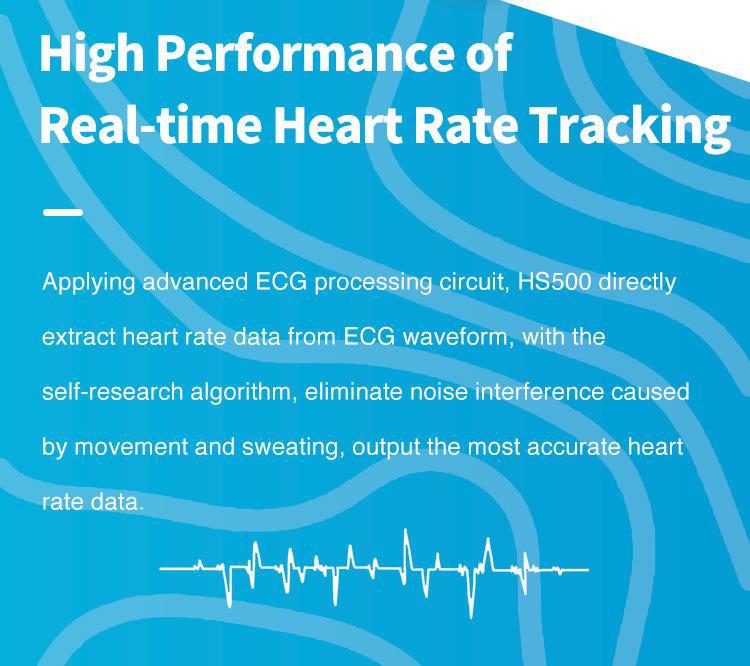 High Performance of
Real-time Heart Rate Tracking

Applying advanced ECG processing circuit, HS500 directly extract heart rate data from ECG waveform, with the self-research algorithm, eliminate noise interference caused by movement and sweating, output the most accurate heart rate data.